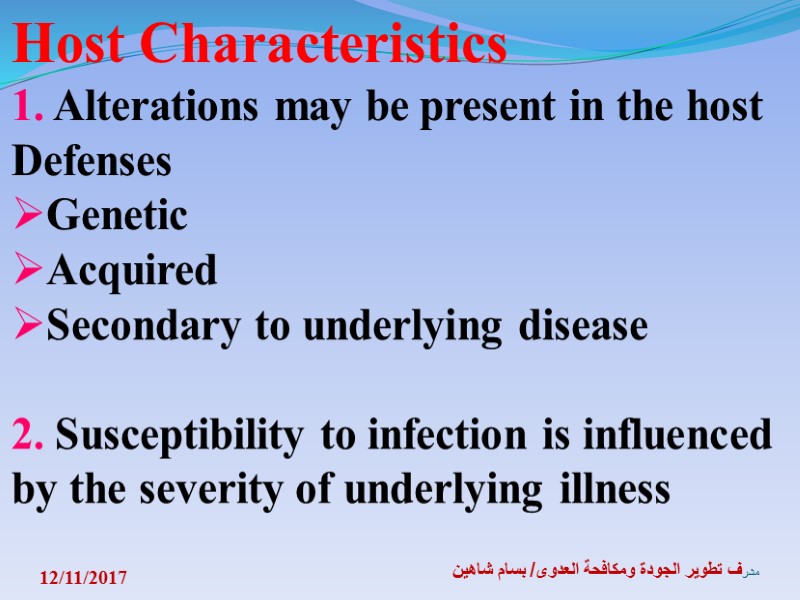 Host Characteristics

1. Alterations may be present in the host Defenses

➢Genetic

➢Acquired

➢Secondary to underlying disease

2. Susceptibility to infection is influenced by the severity of underlying illness

12/11/2017

مشرف تطوير الجودة ومكافحة العدوى/ بسام شاهين